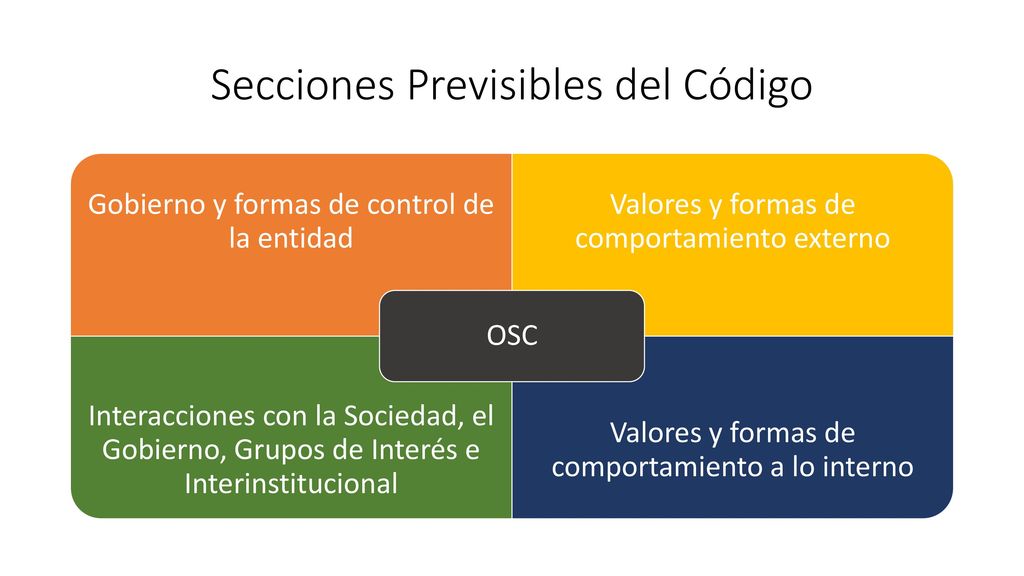 Secciones Previsibles del Código

Gobierno y formas de control de la entidad

Valores y formas de comportamiento externo

OSC

Interacciones con la Sociedad, el Gobierno, Grupos de Interés e Interinstitucional

Valores y formas de comportamiento a lo interno